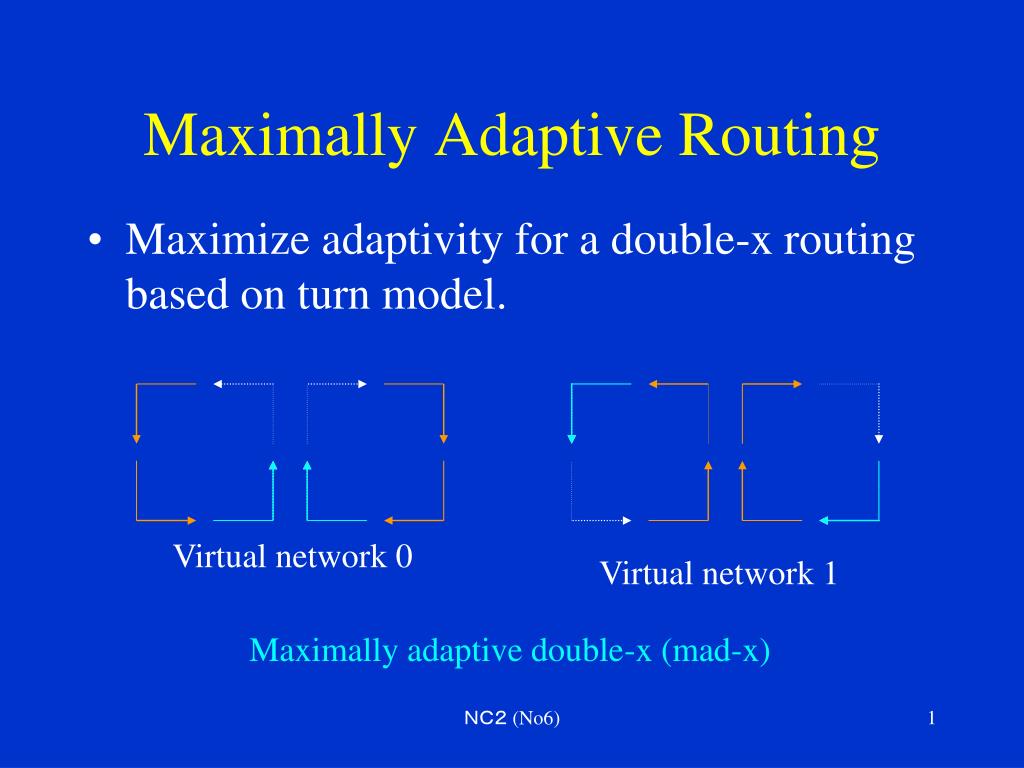 Maximally Adaptive Routing

• Maximize adaptivity for a double-x routing based on turn model.

Virtual network 0

Virtual network 1

Maximally adaptive double-x (mad-x)

NC2 (No6)

1